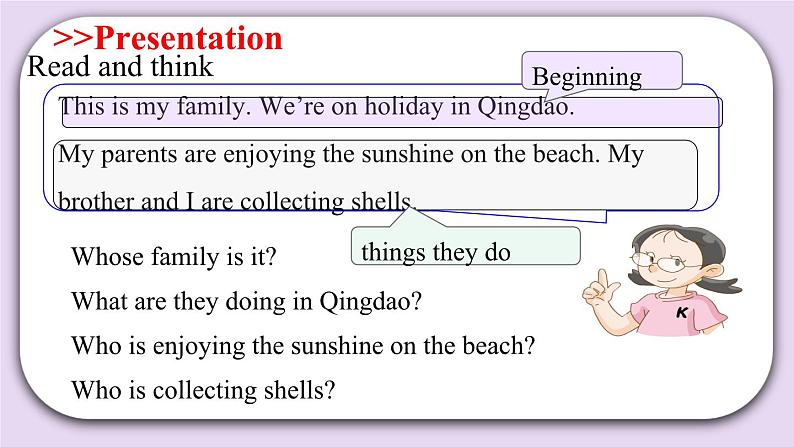 >>Presentation

Read and think

Beginning

This is my family. We're on holiday in Qingdao.

My parents are enjoying the sunshine on the beach. My brother and I are collecting shells.

things they do

Whose family is it?

What are they doing in Qingdao?

Who is enjoying the sunshine on the beach?

Who is collecting shells?

K